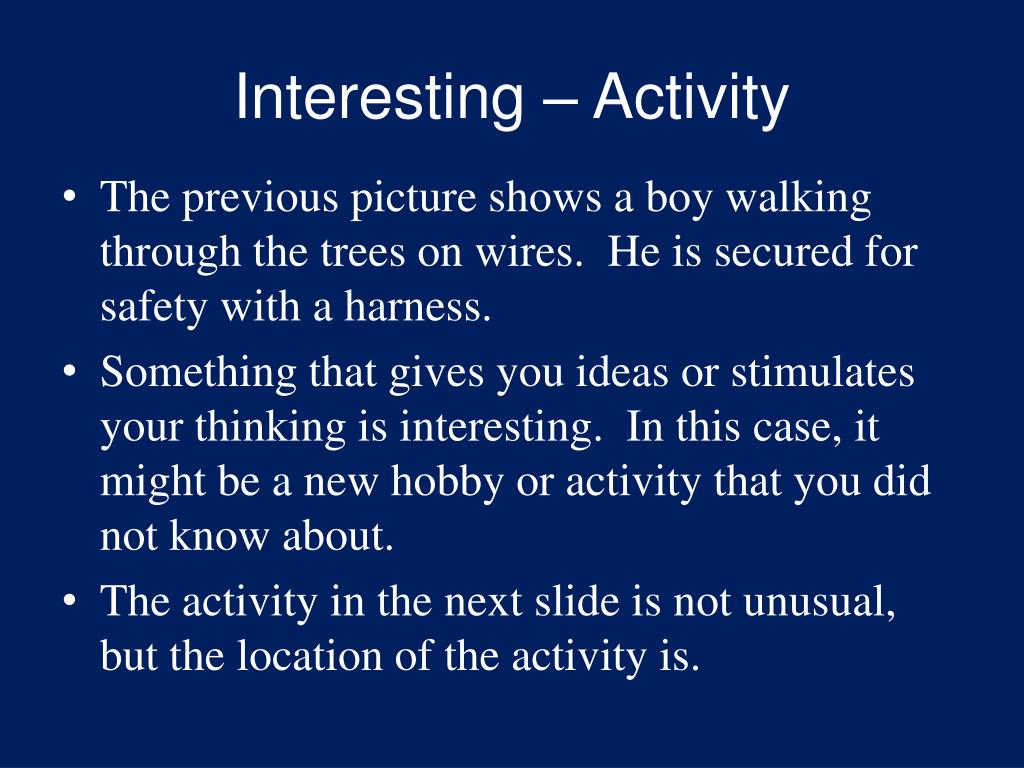 Interesting – Activity

• The previous picture shows a boy walking through the trees on wires. He is secured for safety with a harness.

• Something that gives you ideas or stimulates your thinking is interesting. In this case, it might be a new hobby or activity that you did not know about.

• The activity in the next slide is not unusual, but the location of the activity is.